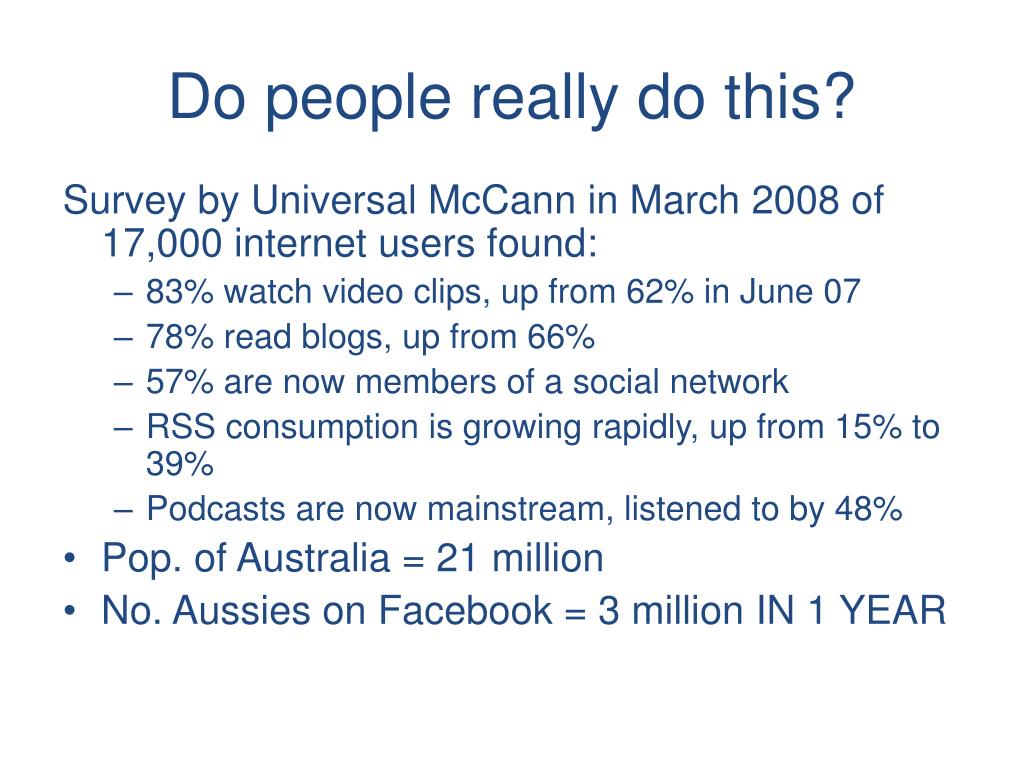 Do people really do this?

Survey by Universal McCann in March 2008 of 17,000 internet users found:

– 83% watch video clips, up from 62% in June 07
– 78% read blogs, up from 66%
– 57% are now members of a social network
– RSS consumption is growing rapidly, up from 15% to 39%
– Podcasts are now mainstream, listened to by 48%

• Pop. of Australia = 21 million
• No. Aussies on Facebook = 3 million IN 1 YEAR